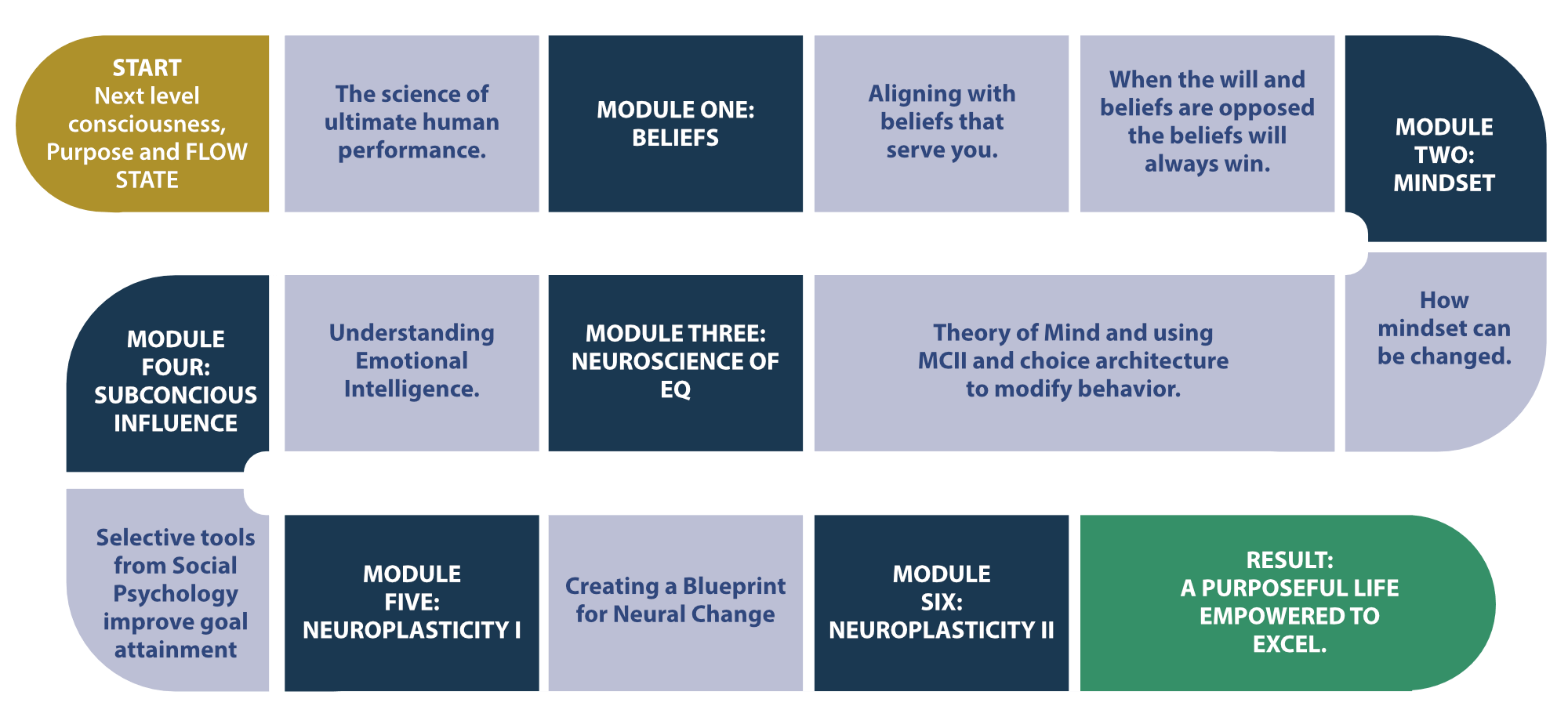 START
Next level consciousness, Purpose and FLOW STATE

The science of ultimate human performance.

MODULE ONE: BELIEFS

Aligning with beliefs that serve you.

When the will and beliefs are opposed the beliefs will always win.

MODULE TWO: MINDSET

How mindset can be changed.

Theory of Mind and using MCII and choice architecture to modify behavior.

MODULE THREE: NEUROSCIENCE OF EQ

Understanding Emotional Intelligence.

MODULE FOUR: SUBCONCIOUS INFLUENCE

Selective tools from Social Psychology improve goal attainment

MODULE FIVE: NEUROPLASTICITY I

Creating a Blueprint for Neural Change

MODULE SIX: NEUROPLASTICITY II

RESULT: A PURPOSEFUL LIFE EMPOWERED TO EXCEL.